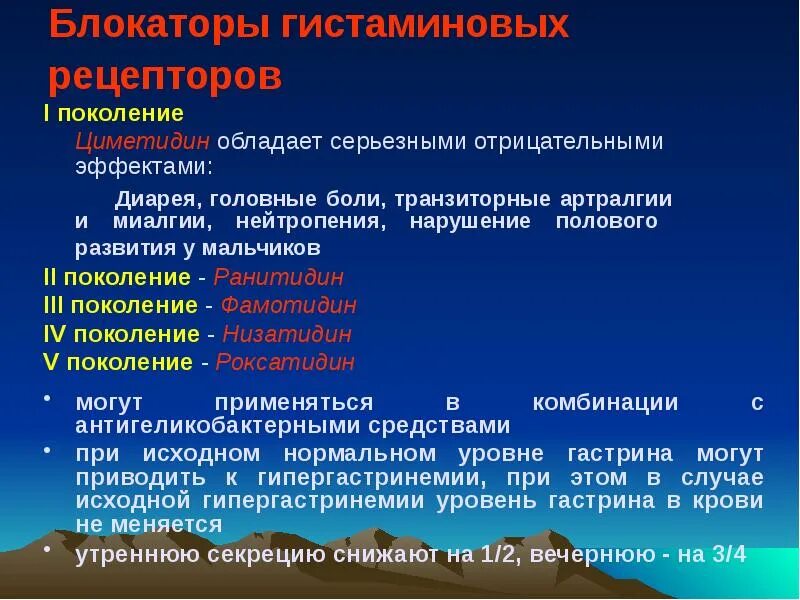 Блокаторы гистаминовых рецепторов

I поколение

Циметидин обладает серьезными отрицательными эффектами:

Диарея, головные боли, транзиторные артралгии и миалгии, нейтропения, нарушение полового развития у мальчиков

II поколение - Ранитидин
III поколение - Фамотидин
IV поколение - Низатидин
V поколение - Роксатидин

• могут применяться в комбинации с антигеликобактерными средствами
• при исходном нормальном уровне гастрина могут приводить к гипергастринемии, при этом в случае исходной гипергастринемии уровень гастрина в крови не меняется
• утреннюю секрецию снижают на 1/2, вечернюю - на 3/4